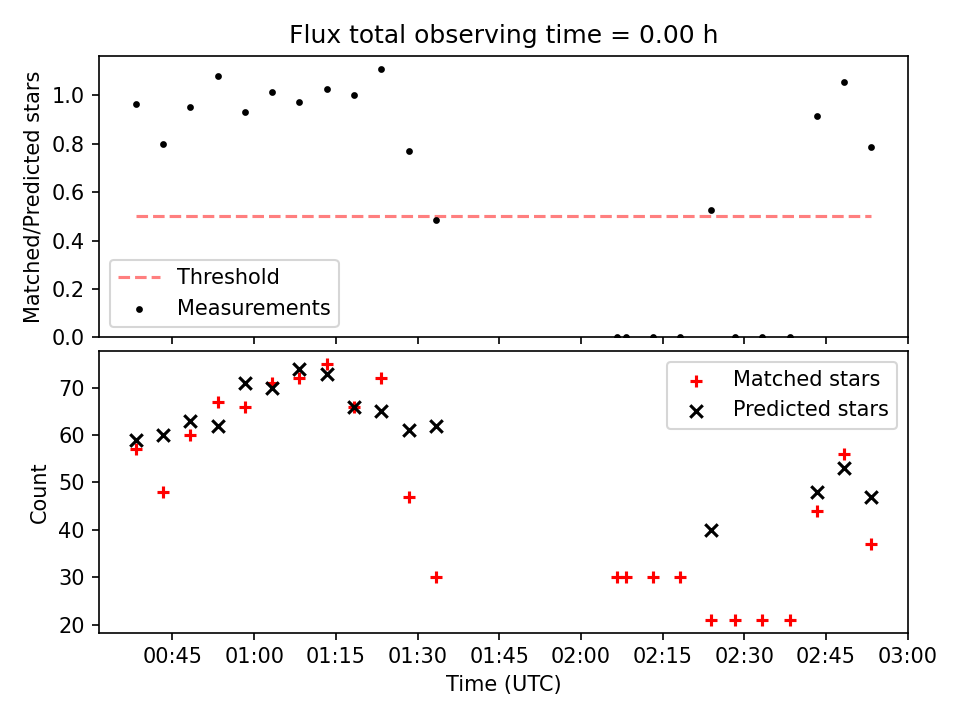 Flux total observing time = 0.00 h

Matched/Predicted stars

1.0
0.8
0.6
0.4
0.2
0.0

Threshold
Measurements

Count

70
60
50
40
30
20

Matched stars
Predicted stars

00:45 01:00 01:15 01:30 01:45 02:00 02:15 02:30 02:45 03:00

Time (UTC)